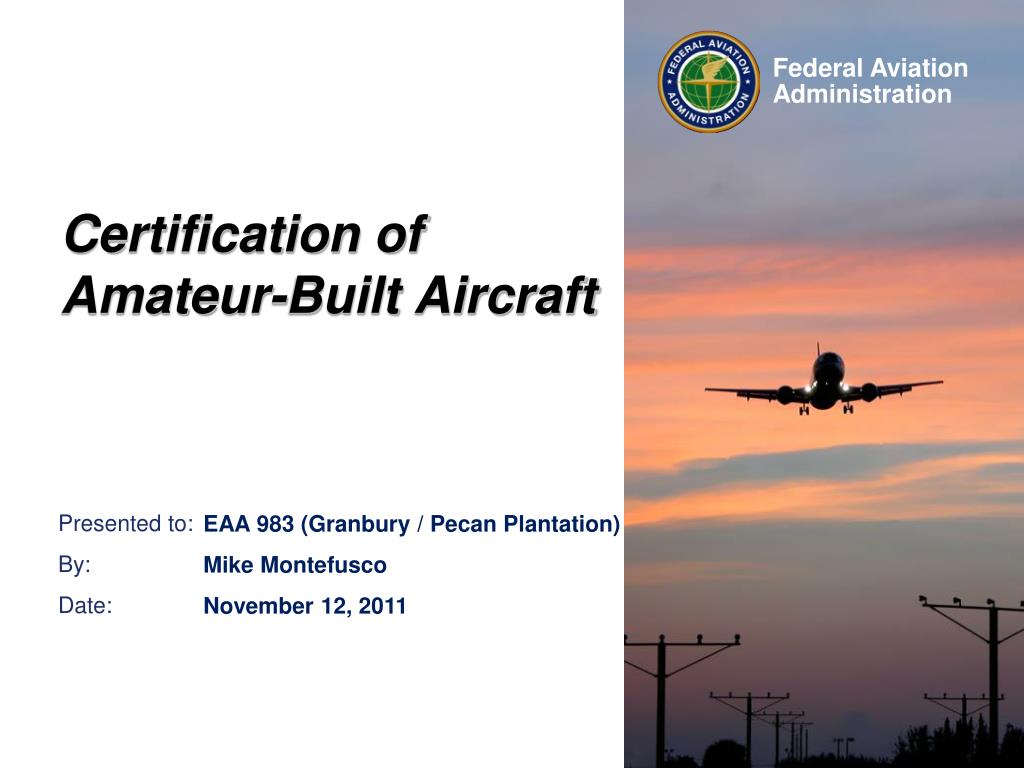 FEDERAL AVIATION ADMINISTRATION

Federal Aviation Administration

Certification of Amateur-Built Aircraft

Presented to: EAA 983 (Granbury / Pecan Plantation)

By: Mike Montefusco

Date: November 12, 2011